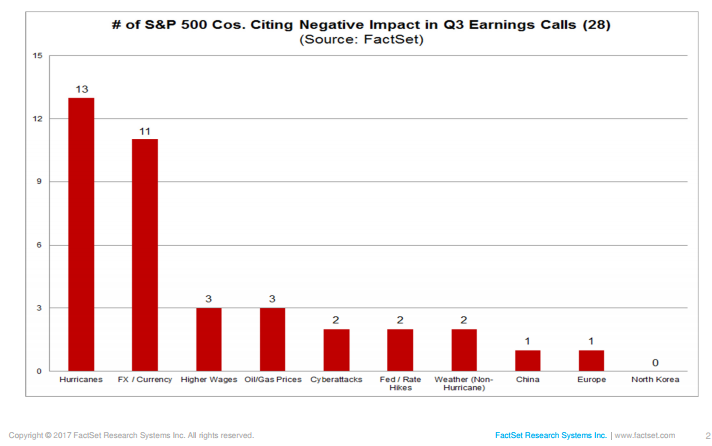 # of S&P 500 Cos. Citing Negative Impact in Q3 Earnings Calls (28)
(Source: FactSet)

15
12
9
6
3
0

13
11
3
3
2
2
2
1
1
0

Hurricanes
FX / Currency
Higher Wages
Oil/Gas Prices
Cyberattacks
Fed / Rate Hikes
Weather (Non-Hurricane)
China
Europe
North Korea

Copyright © 2017 FactSet Research Systems Inc. All rights reserved.

FactSet Research Systems Inc. | www.factset.com

2